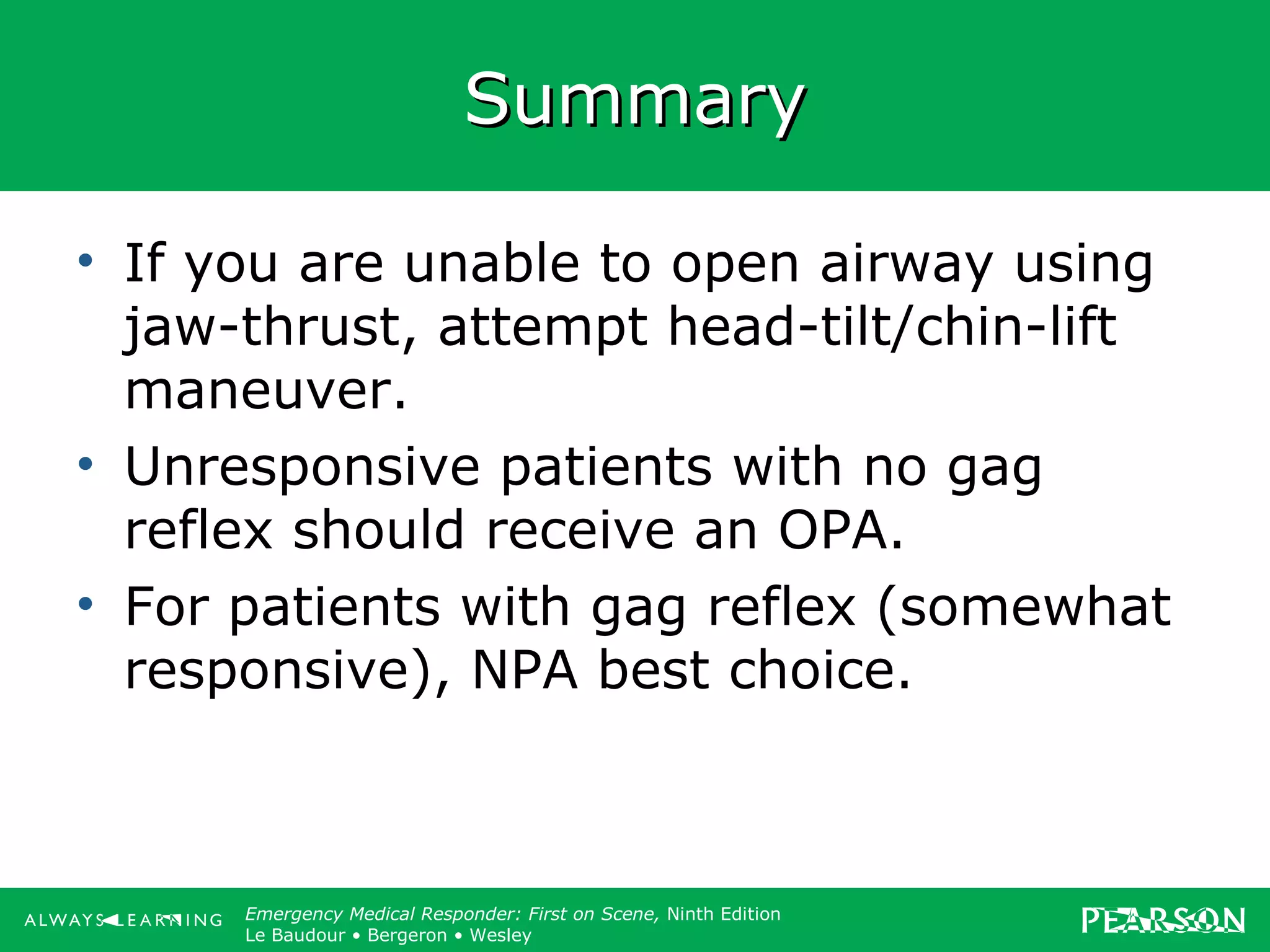 Summary

• If you are unable to open airway using jaw-thrust, attempt head-tilt/chin-lift maneuver.
• Unresponsive patients with no gag reflex should receive an OPA.
• For patients with gag reflex (somewhat responsive), NPA best choice.

ALWAYS LEARNING

Emergency Medical Responder: First on Scene, Ninth Edition
Le Baudour • Bergeron • Wesley

PEARSON